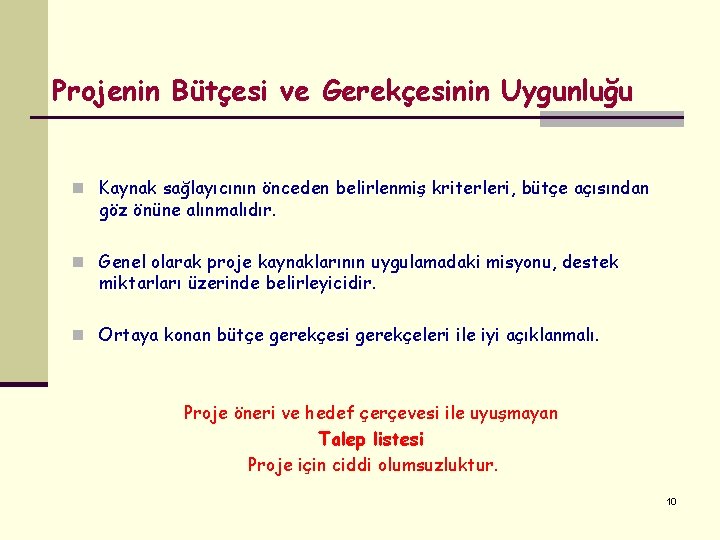 Projenin Bütçesi ve Gerekçesinin Uygunluğu

Kaynak sağlayıcının önceden belirlenmiş kriterleri, bütçe açısından göz önüne alınmalıdır.

Genel olarak proje kaynaklarının uygulamadaki misyonu, destek miktarları üzerinde belirleyicidir.

Ortaya konan bütçe gerekçesi gerekçeleri ile iyi açıklanmalı.

Proje öneri ve hedef çerçevesi ile uyuşmayan
Talep listesi
Proje için ciddi olumsuzluktur.

10